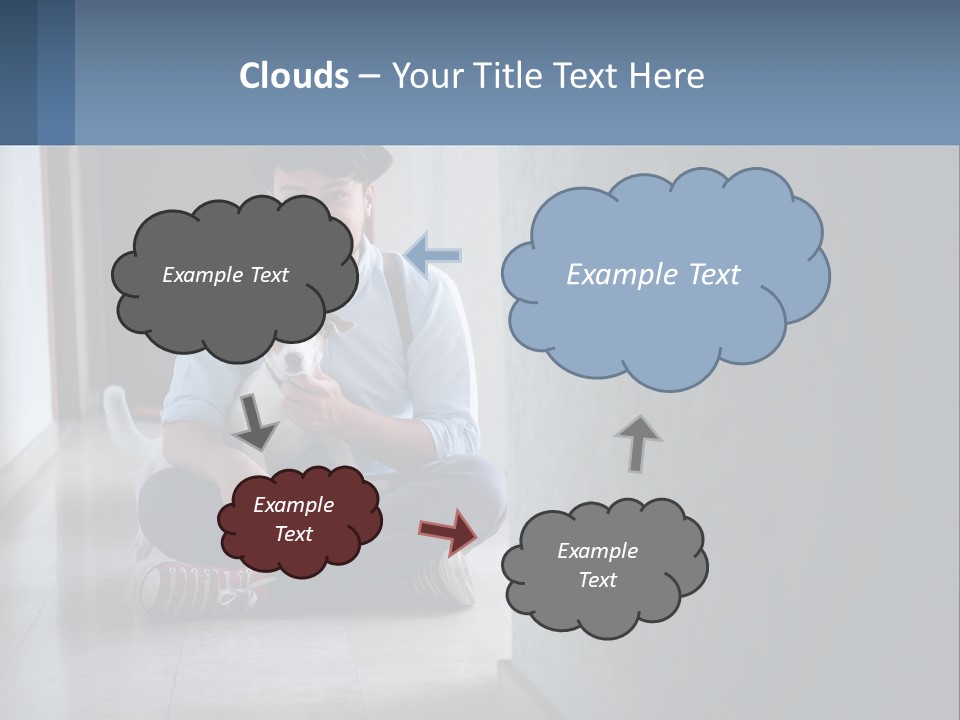 Clouds – Your Title Text Here

Example Text

Example Text

Example Text

Example Text